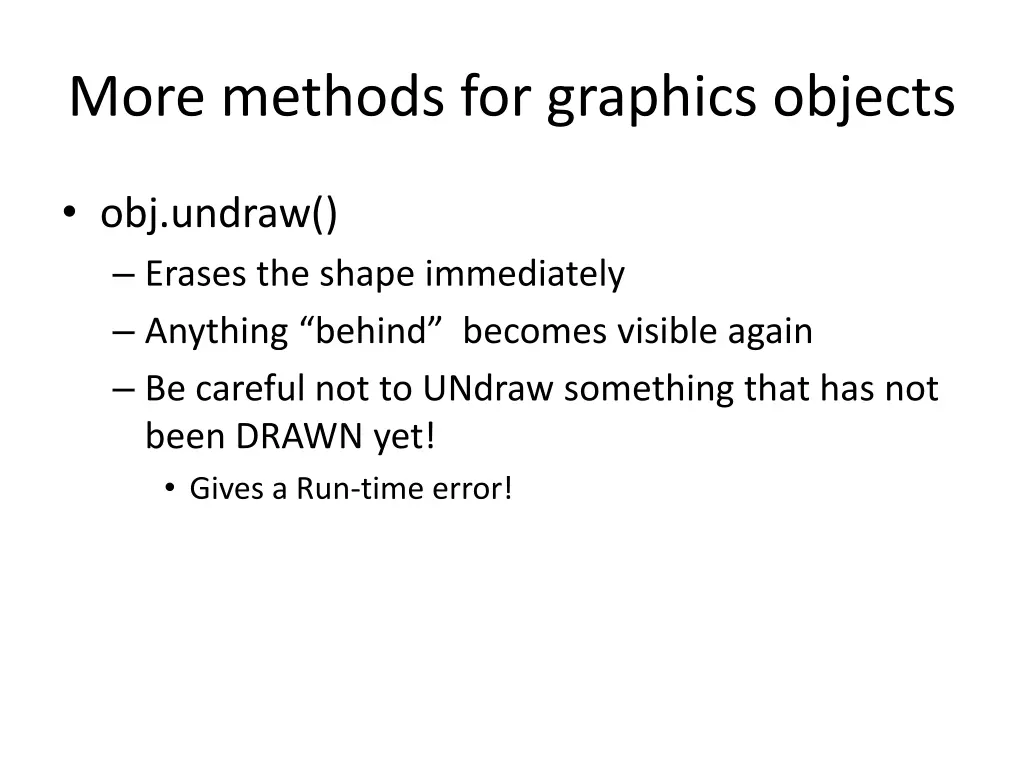 More methods for graphics objects

• obj.undraw()
– Erases the shape immediately
– Anything “behind” becomes visible again
– Be careful not to UNdraw something that has not been DRAWN yet!
• Gives a Run-time error!